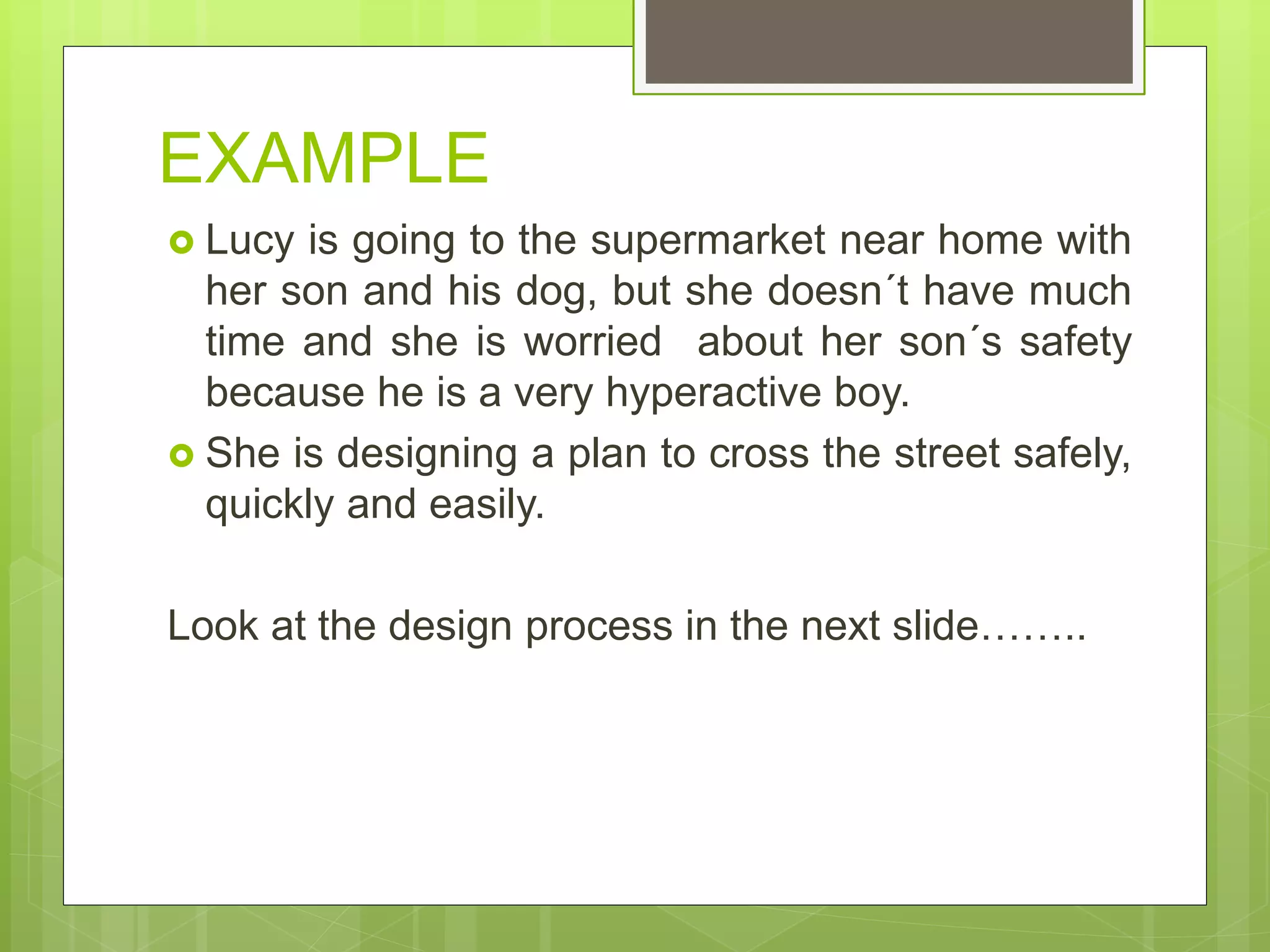 EXAMPLE

Lucy is going to the supermarket near home with her son and his dog, but she doesn´t have much time and she is worried  about her son´s safety because he is a very hyperactive boy.

She is designing a plan to cross the street safely, quickly and easily.

Look at the design process in the next slide……..